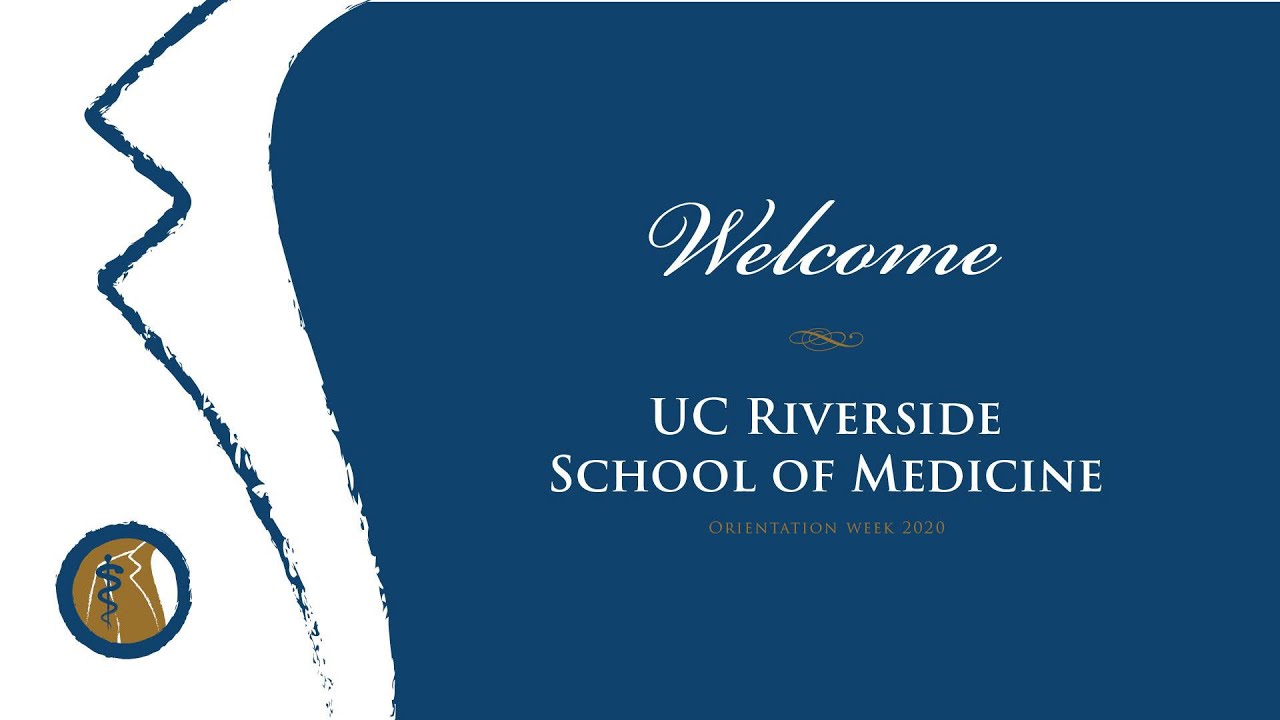 Welcome

UC Riverside
School of Medicine

Orientation week 2020